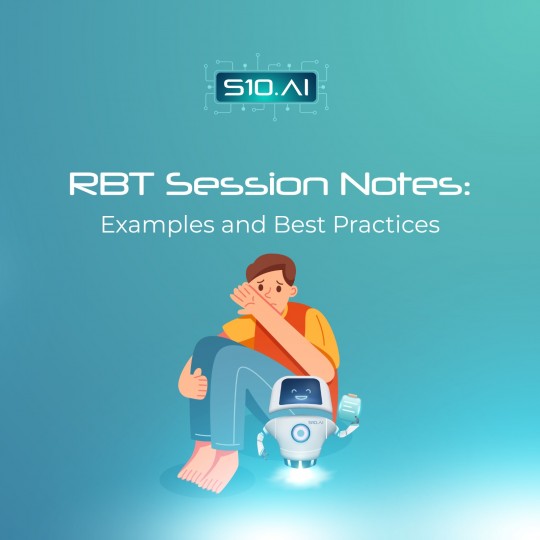 S10.AI

RBT Session Notes:
Examples and Best Practices

S10.AI